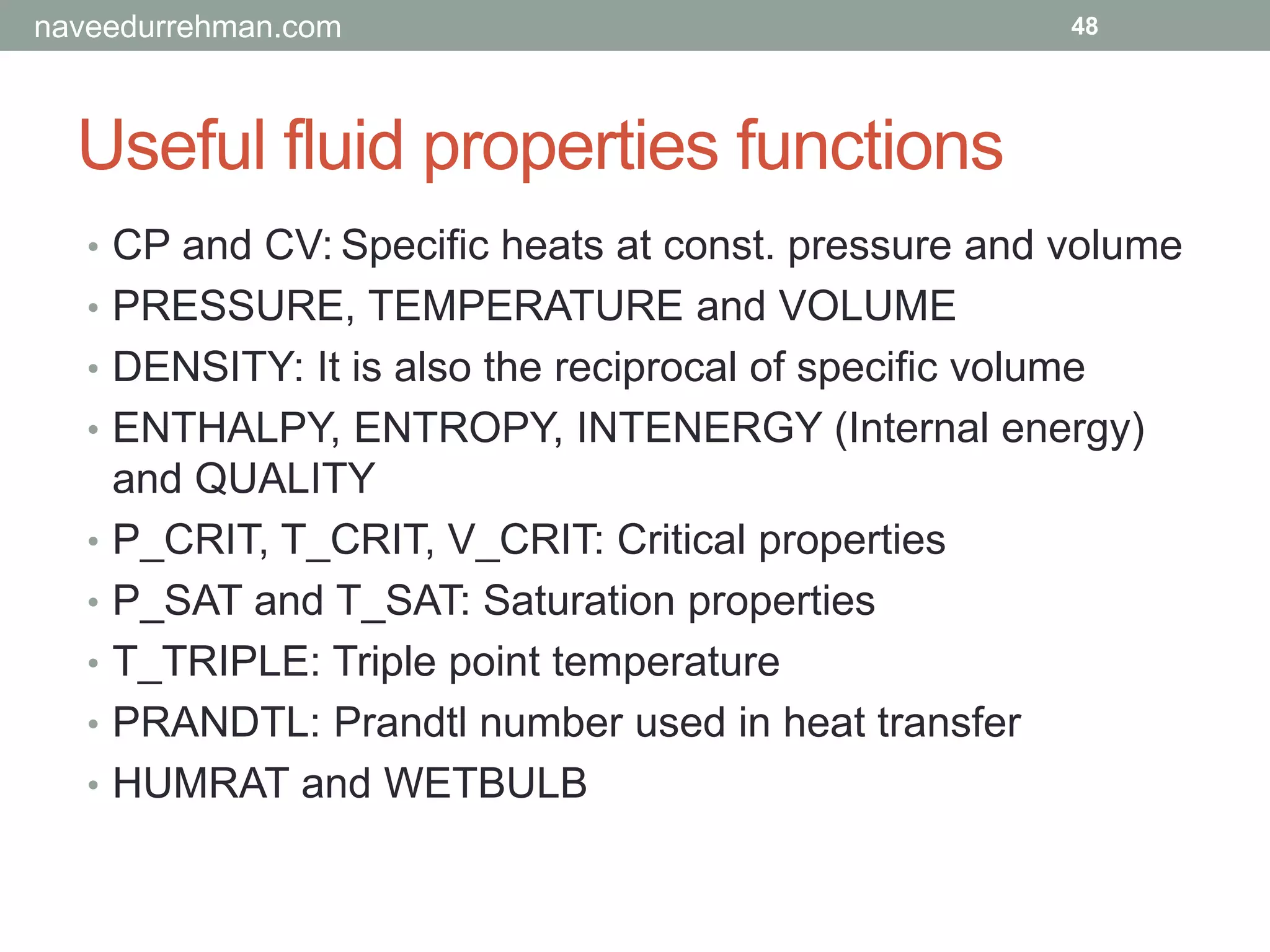 naveedurrehman.com 48

Useful fluid properties functions

• CP and CV: Specific heats at const. pressure and volume
• PRESSURE, TEMPERATURE and VOLUME
• DENSITY: It is also the reciprocal of specific volume
• ENTHALPY, ENTROPY, INTENERGY (Internal energy) and QUALITY
• P_CRIT, T_CRIT, V_CRIT: Critical properties
• P_SAT and T_SAT: Saturation properties
• T_TRIPLE: Triple point temperature
• PRANDTL: Prandtl number used in heat transfer
• HUMRAT and WETBULB